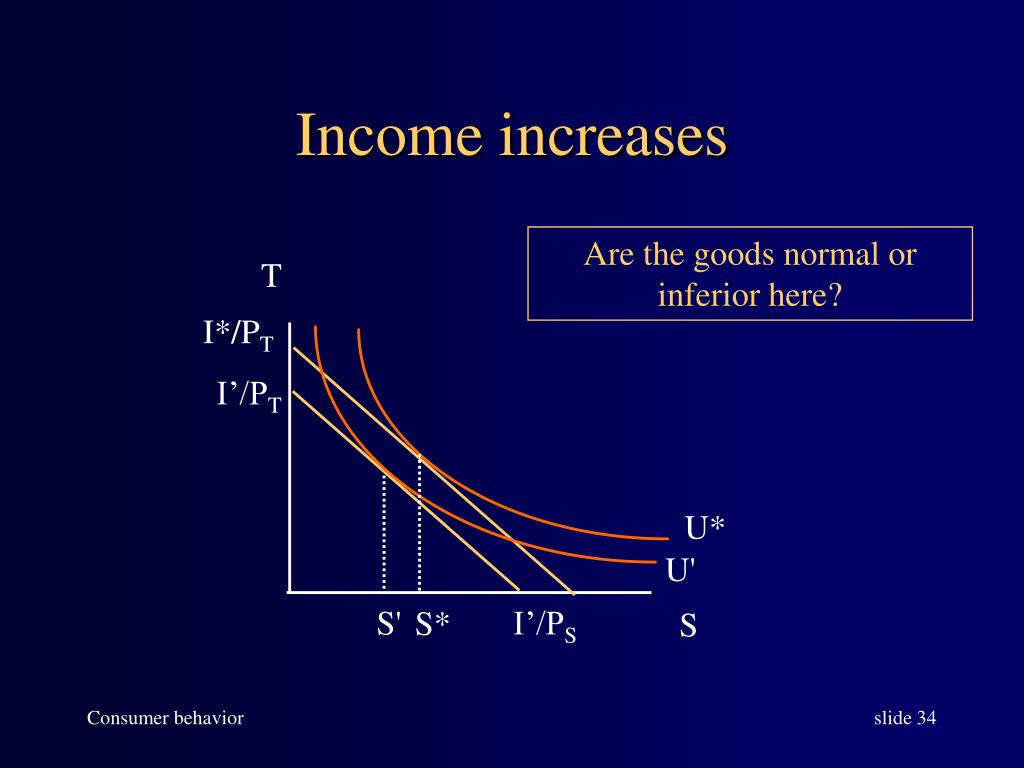 Income increases

Are the goods normal or inferior here?

T

$I^*/P_T$

$I'/P_T$

U*

U'

S'

S*

$I'/P_S$

S

Consumer behavior

slide 34